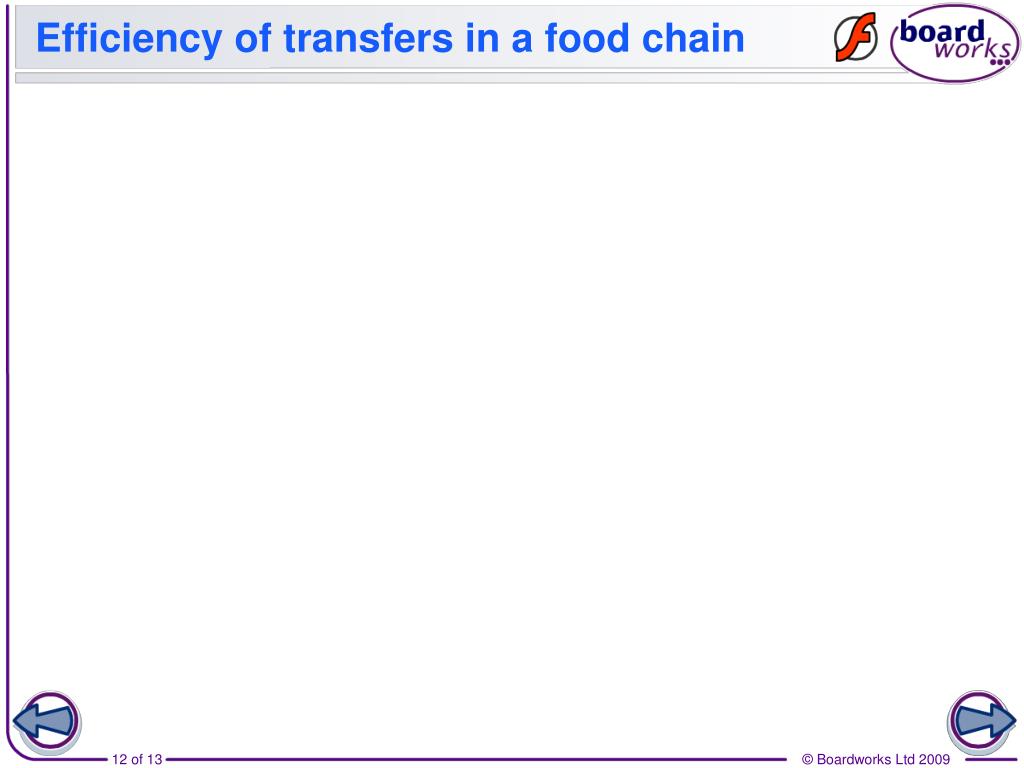 Efficiency of transfers in a food chain

board works

12 of 13

© Boardworks Ltd 2009